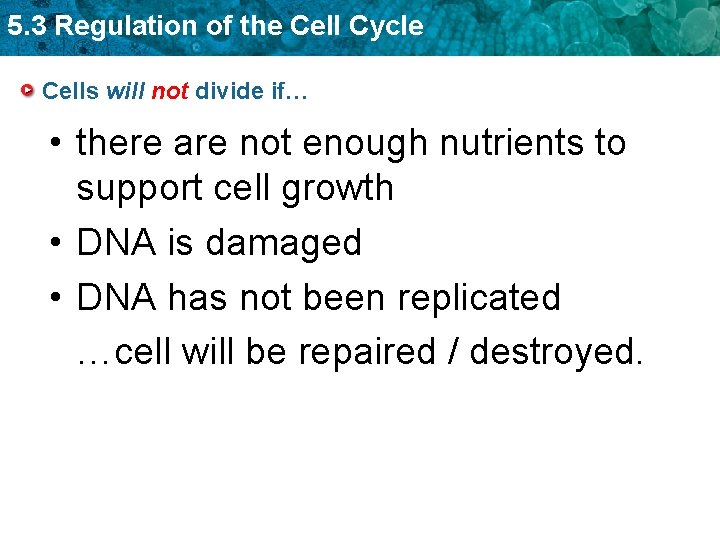 5.3 Regulation of the Cell Cycle

Cells will not divide if…

• there are not enough nutrients to support cell growth
• DNA is damaged
• DNA has not been replicated
…cell will be repaired / destroyed.